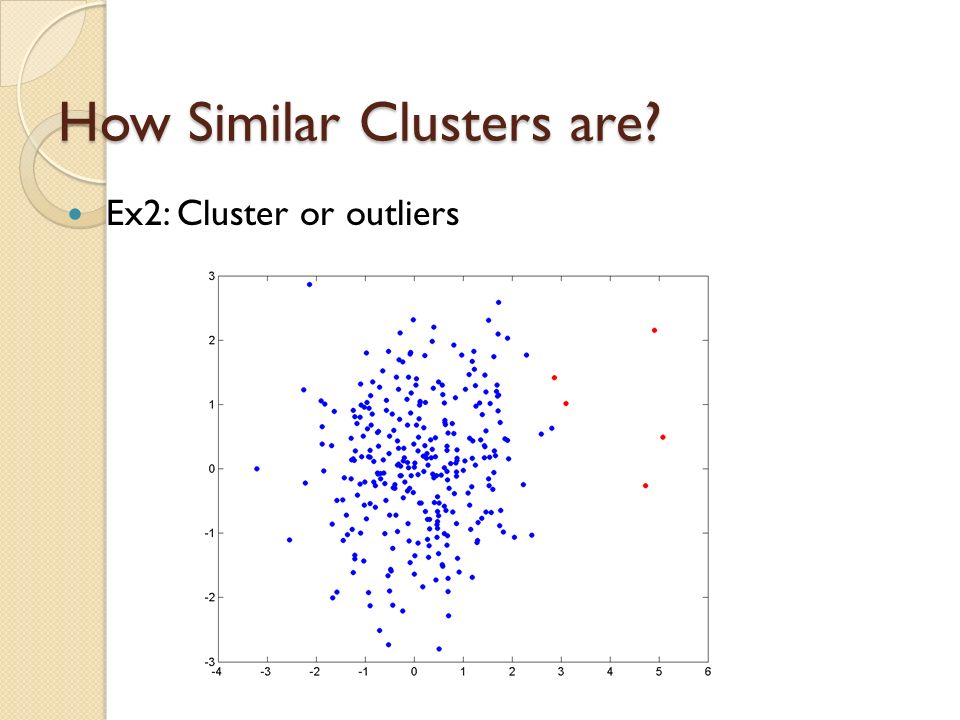 How Similar Clusters are?

Ex2: Cluster or outliers

3
2
1
0
-1
-2
-3

-4 -3 -2 -1 0 1 2 3 4 5 6